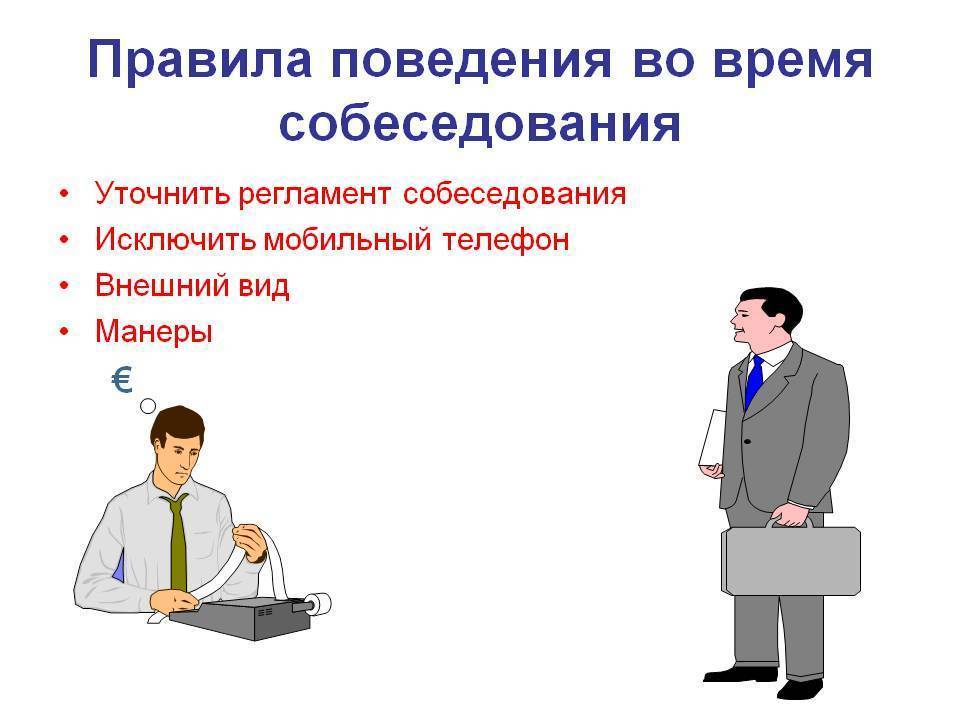 Правила поведения во время собеседования

• Уточнить регламент собеседования
• Исключить мобильный телефон
• Внешний вид
• Манеры

€